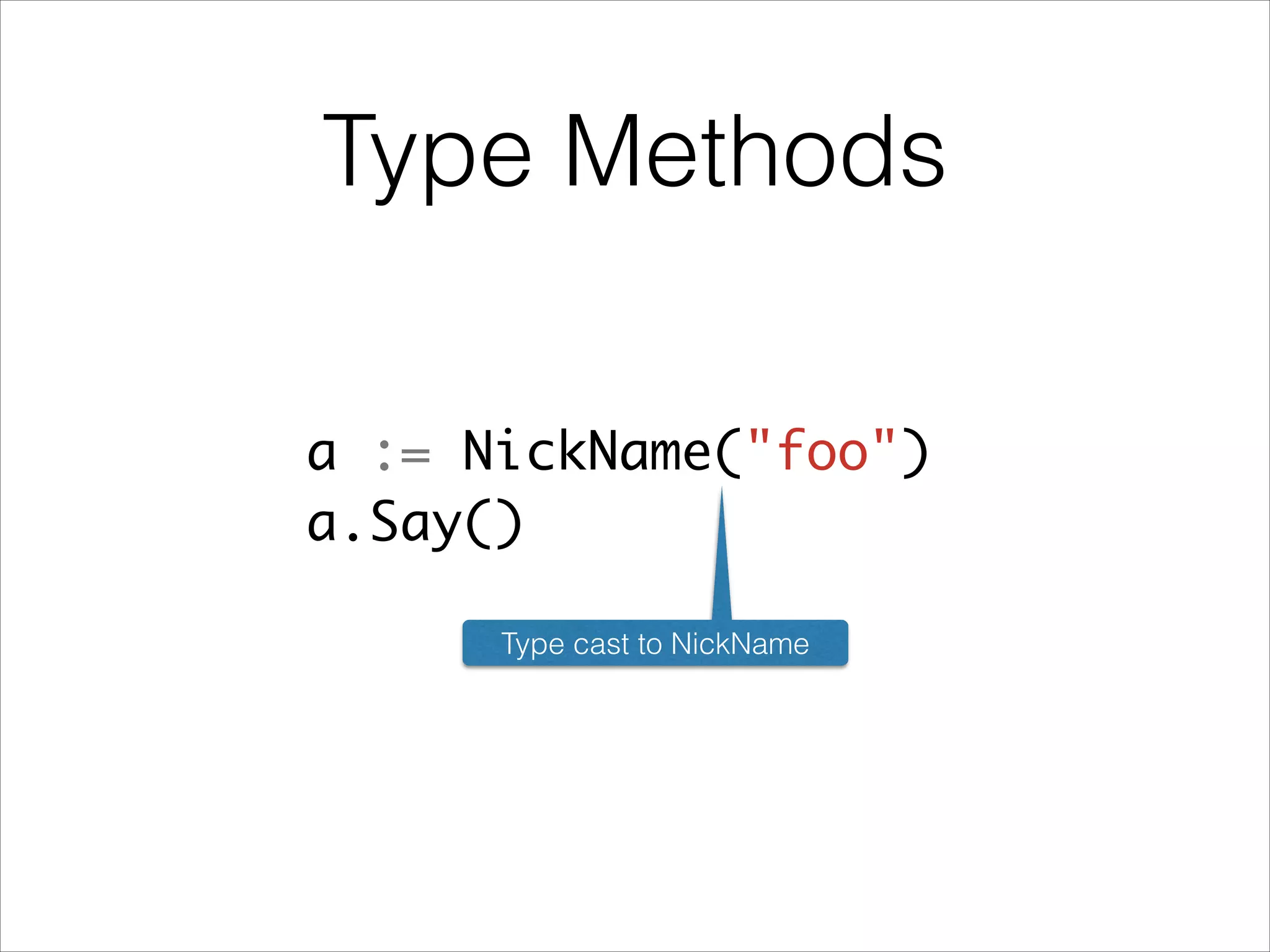 Type Methods

a := NickName("foo")
a.Say()

Type cast to NickName